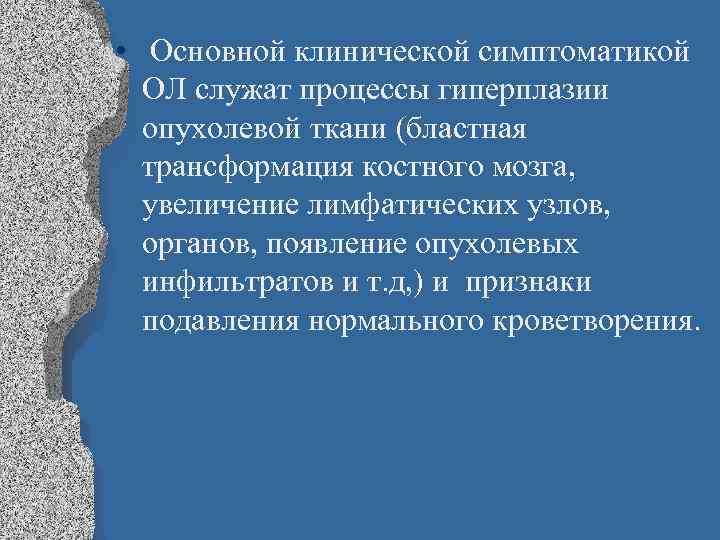 • Основной клинической симптоматикой ОЛ служат процессы гиперплазии опухолевой ткани (бластная трансформация костного мозга, увеличение лимфатических узлов, органов, появление опухолевых инфильтратов и т.д,) и признаки подавления нормального кроветворения.